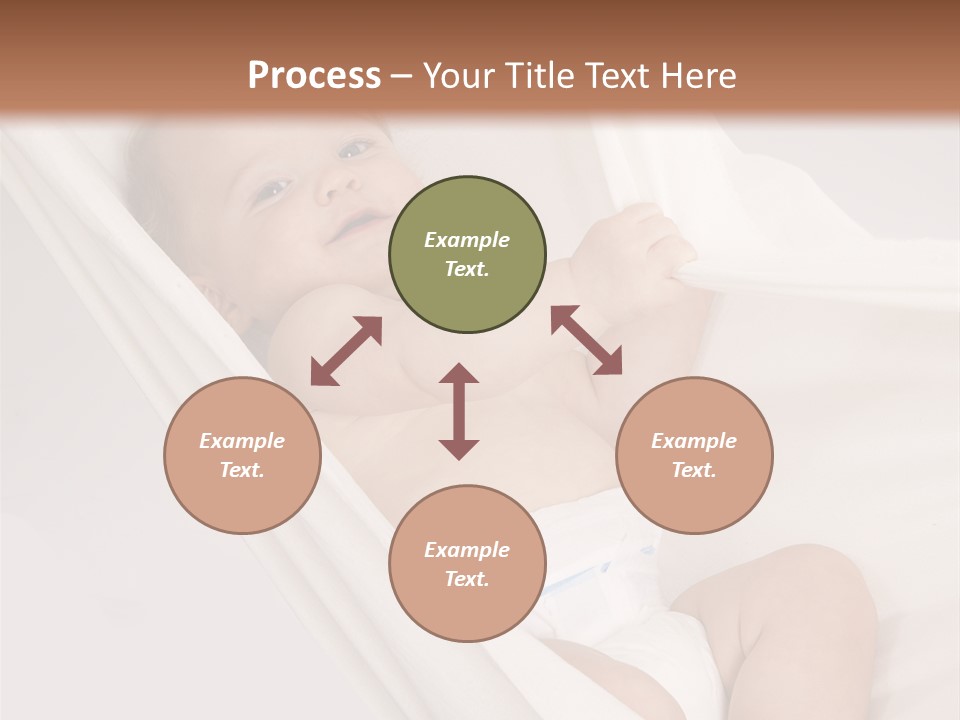 Process – Your Title Text Here

Example Text.

Example Text.

Example Text.

Example Text.